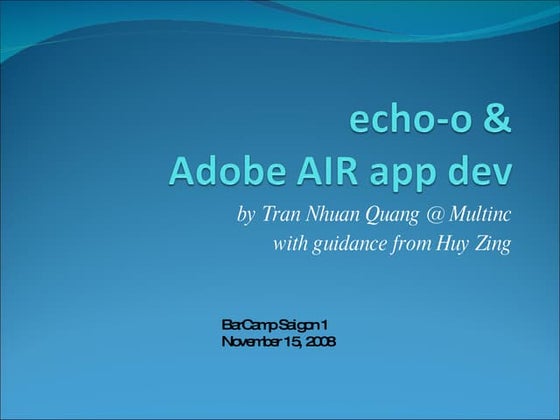 echo-o &
Adobe AIR app dev

by Tran Nhuan Quang @ Multinc
with guidance from Huy Zing

BarCamp Saigon 1
November 15, 2008